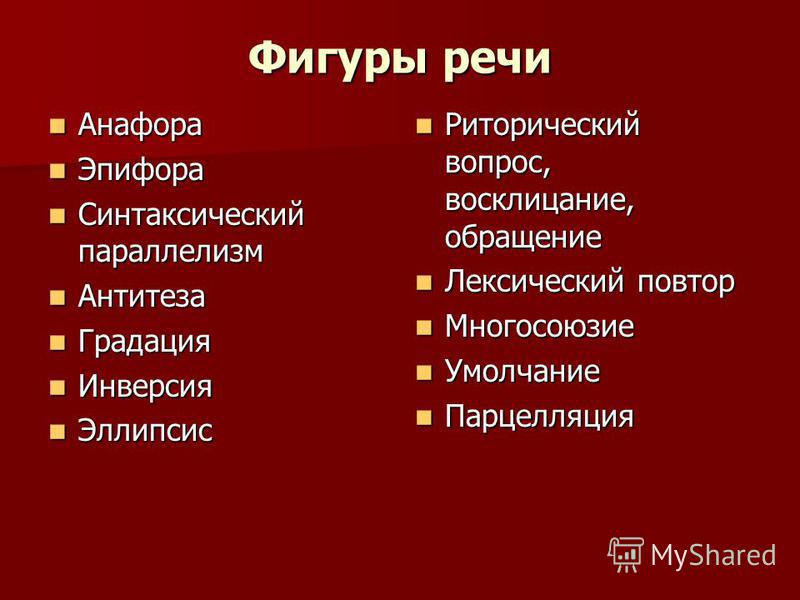 Фигуры речи

- Анафора
- Эпифора
- Синтаксический параллелизм
- Антитеза
- Градация
- Инверсия
- Эллипсис

- Риторический вопрос, восклицание, обращение
- Лексический повтор
- Многосоюзие
- Умолчание
- Парцелляция

MyShared